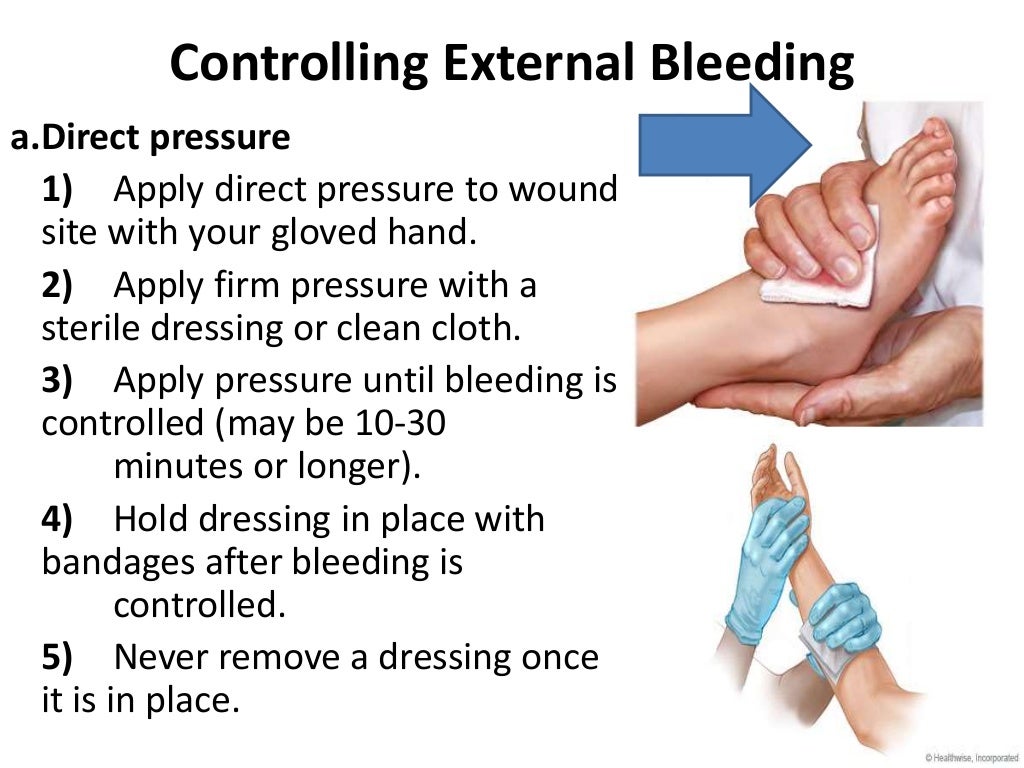 Controlling External Bleeding

a.Direct pressure

1) Apply direct pressure to wound site with your gloved hand.

2) Apply firm pressure with a sterile dressing or clean cloth.

3) Apply pressure until bleeding is controlled (may be 10-30 minutes or longer).

4) Hold dressing in place with bandages after bleeding is controlled.

5) Never remove a dressing once it is in place.

© Healthwise, Incorporated